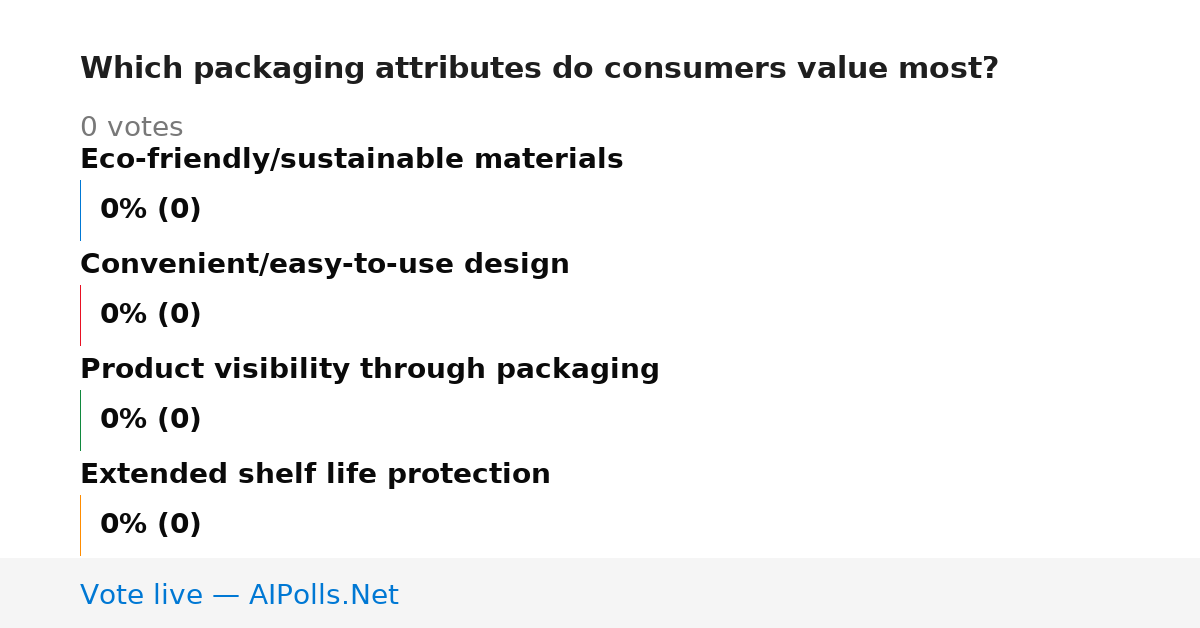 Which packaging attributes do consumers value most?

0 votes

Eco-friendly/sustainable materials

0% (0)

Convenient/easy-to-use design

0% (0)

Product visibility through packaging

0% (0)

Extended shelf life protection

0% (0)

Vote live — AIPolls.Net